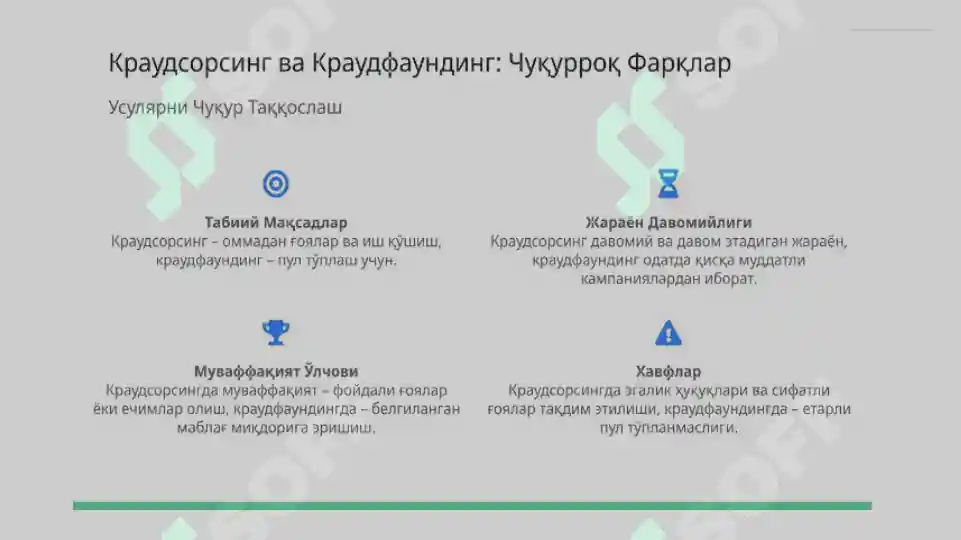 Краудсорсинг ва Краудфаундинг: Чуқурроқ Фарқлар

Усулярни Чуқур Таққослаш

Табиий Мақсадлар
Краудсорсинг – оммадан ғоялар ва иш қўшиш, краудфаундинг – пул тўплаш учун.

Жараён Давомийлиги
Краудсорсинг давомий ва давом этадиган жараён, краудфаундинг одатда қисқа муддатли кампаниялардан иборат.

Муваффақият Ўлчови
Краудсорсингда муваффақият – фойдали ғоялар ёки ечимлар олиш, краудфаундингда – белгиланган маблағ миқдорига эришиш.

Хавфлар
Краудсорсингда эгалик ҳуқуқлари ва сифатли ғоялар тақдим этилиши, краудфаундингда – етарли пул тўпланмаслиги.